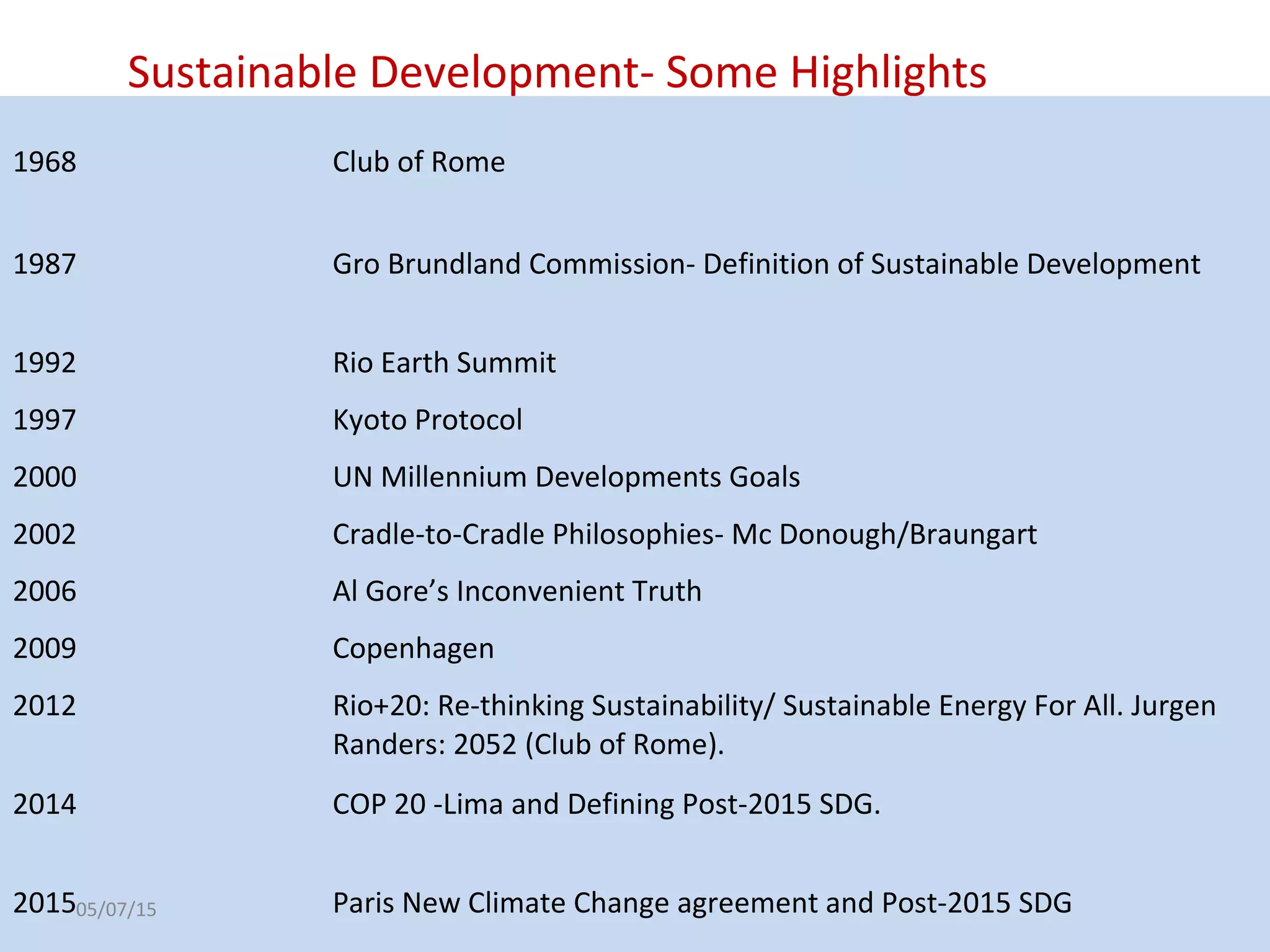 Sustainable Development- Some Highlights

| | |
|---|---|
| 1968 | Club of Rome |
| 1987 | Gro Brundland Commission- Definition of Sustainable Development |
| 1992 | Rio Earth Summit |
| 1997 | Kyoto Protocol |
| 2000 | UN Millennium Developments Goals |
| 2002 | Cradle-to-Cradle Philosophies- Mc Donough/Braungart |
| 2006 | Al Gore's Inconvenient Truth |
| 2009 | Copenhagen |
| 2012 | Rio+20: Re-thinking Sustainability/ Sustainable Energy For All. Jurgen Randers: 2052 (Club of Rome). |
| 2014 | COP 20 -Lima and Defining Post-2015 SDG. |
| 2015 | Paris New Climate Change agreement and Post-2015 SDG |

05/07/15